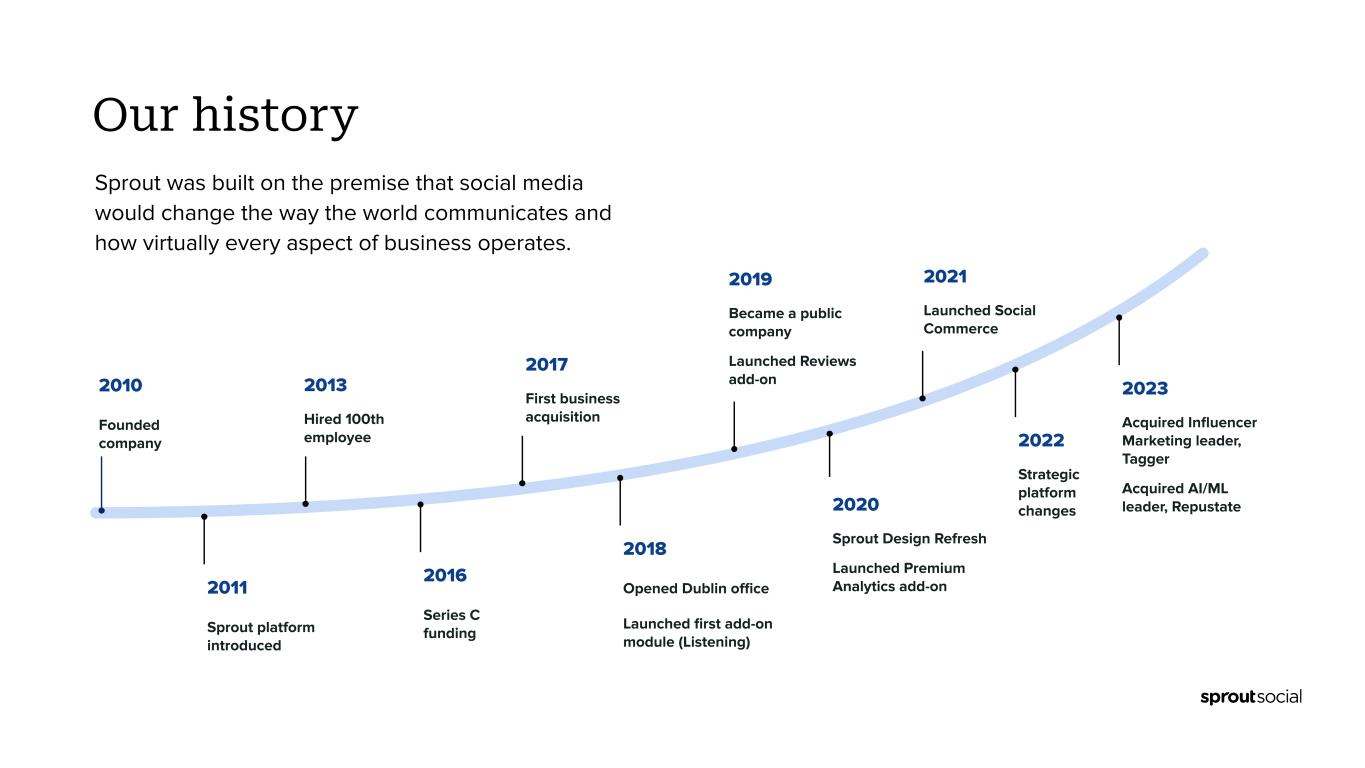 Our history

Sprout was built on the premise that social media would change the way the world communicates and how virtually every aspect of business operates.

2010
Founded company

2011
Sprout platform introduced

2013
Hired 100th employee

2016
Series C funding

2017
First business acquisition

2018
Opened Dublin office

Launched first add-on module (Listening)

2019
Became a public company

Launched Reviews add-on

2020
Sprout Design Refresh

Launched Premium Analytics add-on

2021
Launched Social Commerce

2022
Strategic platform changes

2023
Acquired Influencer Marketing leader, Tagger

Acquired AI/ML leader, Repustate

sproutsocial